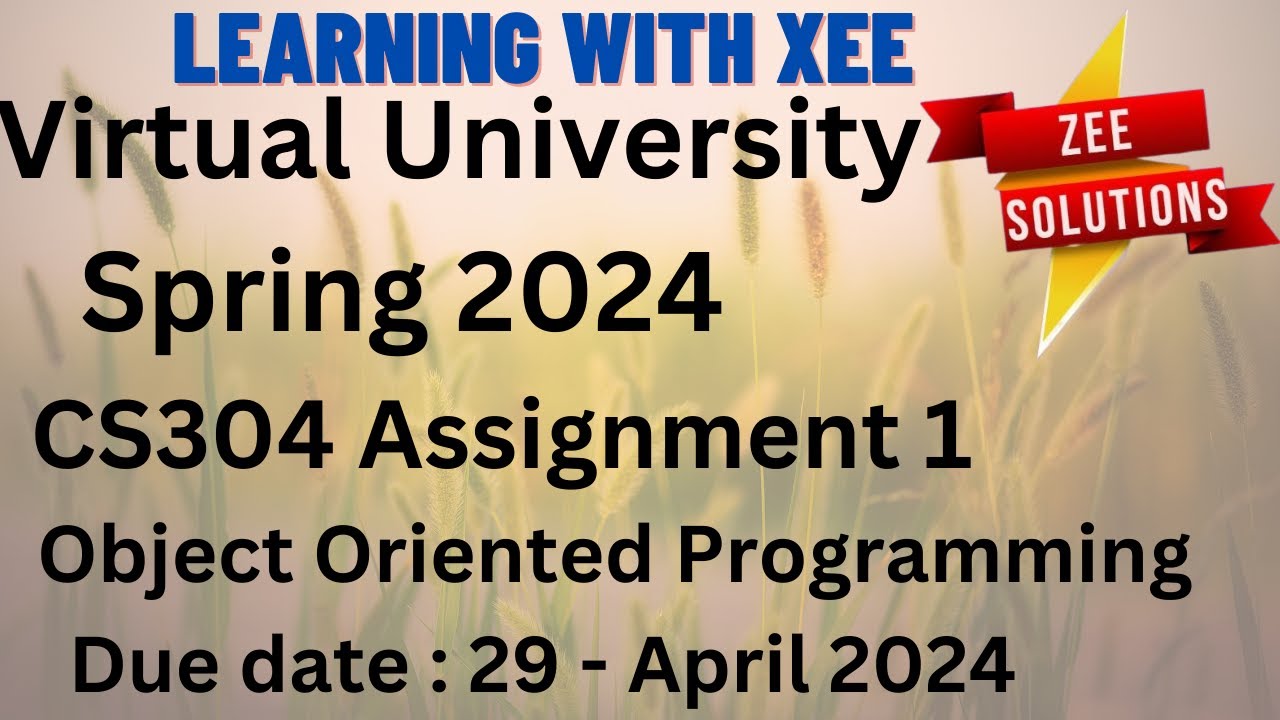 LEARNING WITH XEE

Virtual University

ZEE SOLUTIONS

Spring 2024

CS304 Assignment 1

Object Oriented Programming

Due date : 29 - April 2024